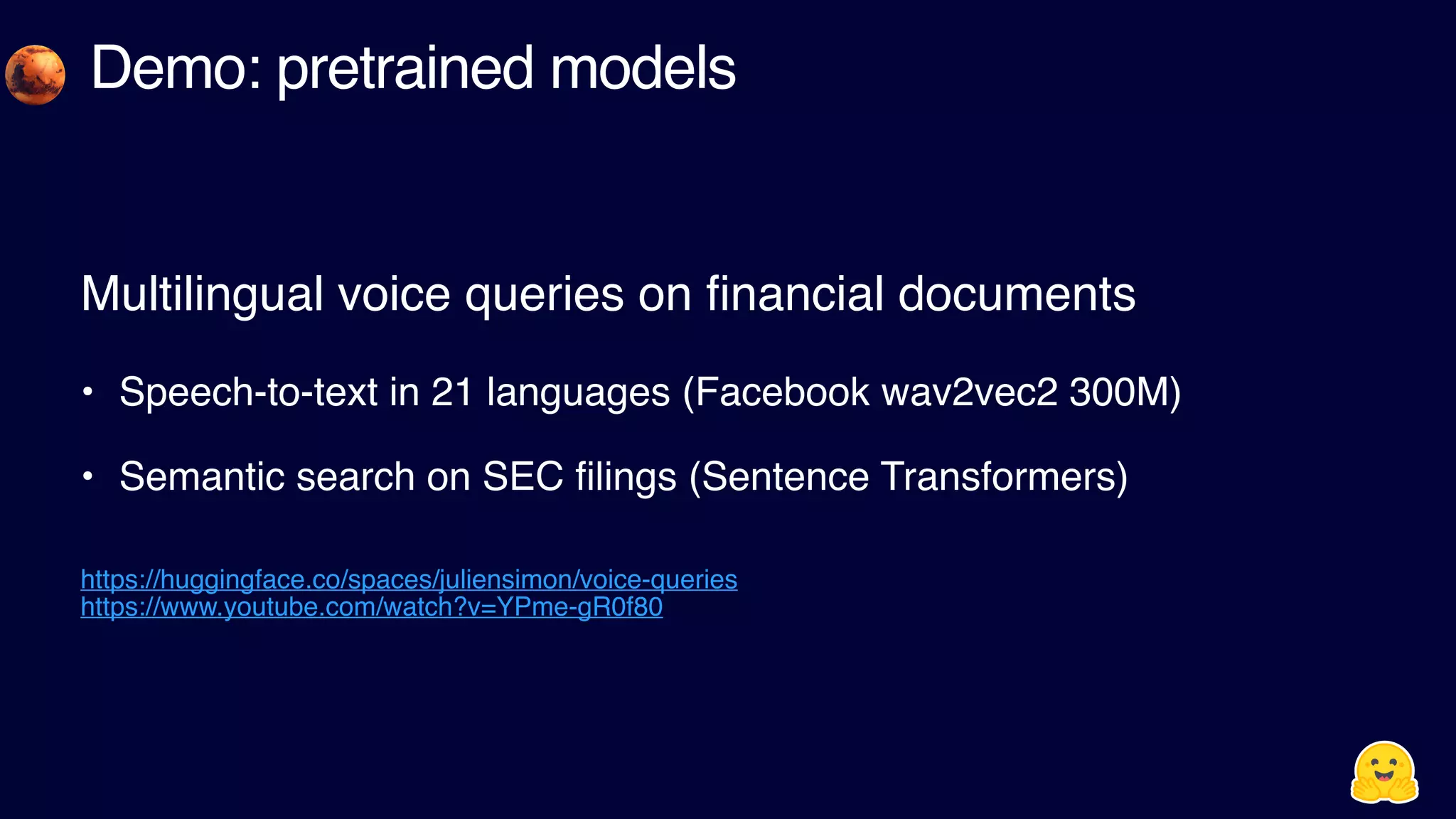 Demo: pretrained models

Multilingual voice queries on financial documents

• Speech-to-text in 21 languages (Facebook wav2vec2 300M)

• Semantic search on SEC filings (Sentence Transformers)

https://huggingface.co/spaces/juliensimon/voice-queries
https://www.youtube.com/watch?v=YPme-gR0f80